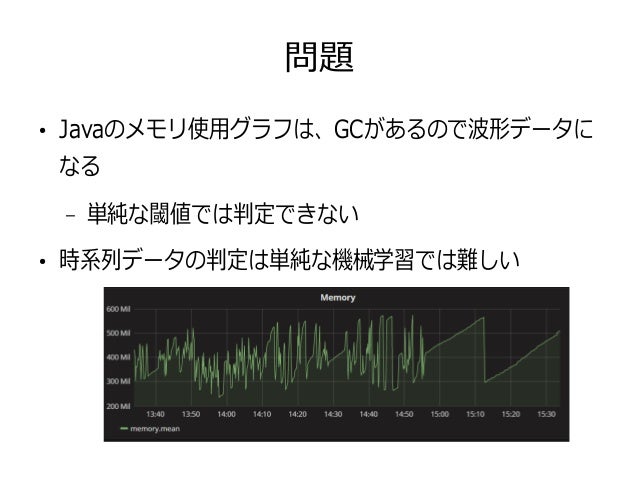 問題

• Javaのメモリ使用グラフは、GCがあるので波形データになる

– 単純な閾値では判定できない

• 時系列データの判定は単純な機械学習では難しい

Memory

600 Mil
500 Mil
400 Mil
300 Mil
200 Mil

13:40 13:50 14:00 14:10 14:20 14:30 14:40 14:50 15:00 15:10 15:20 15:30

memory.mean